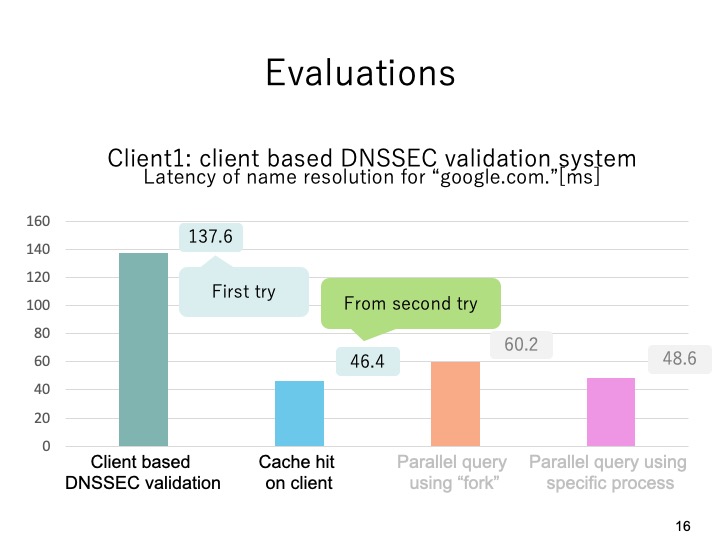 Evaluations

Client1: client based DNSSEC validation system
Latency of name resolution for “google.com.”[ms]

160
140
120
100
80
60
40
20
0

137.6
First try
From second try
46.4
60.2
48.6

Client based DNSSEC validation
Cache hit on client
Parallel query using “fork”
Parallel query using specific process

16